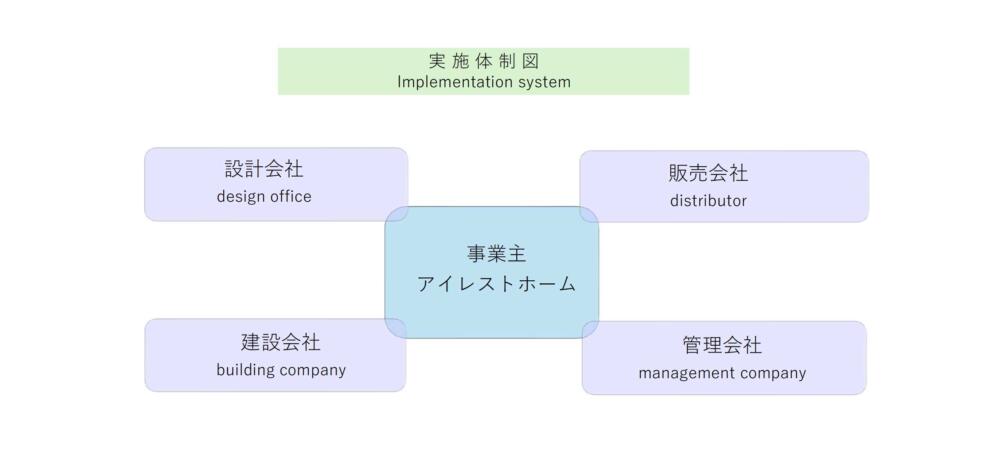 実施体制図
Implementation system

設計会社
design office

販売会社
distributor

事業主
アイレストホーム

建設会社
building company

管理会社
management company